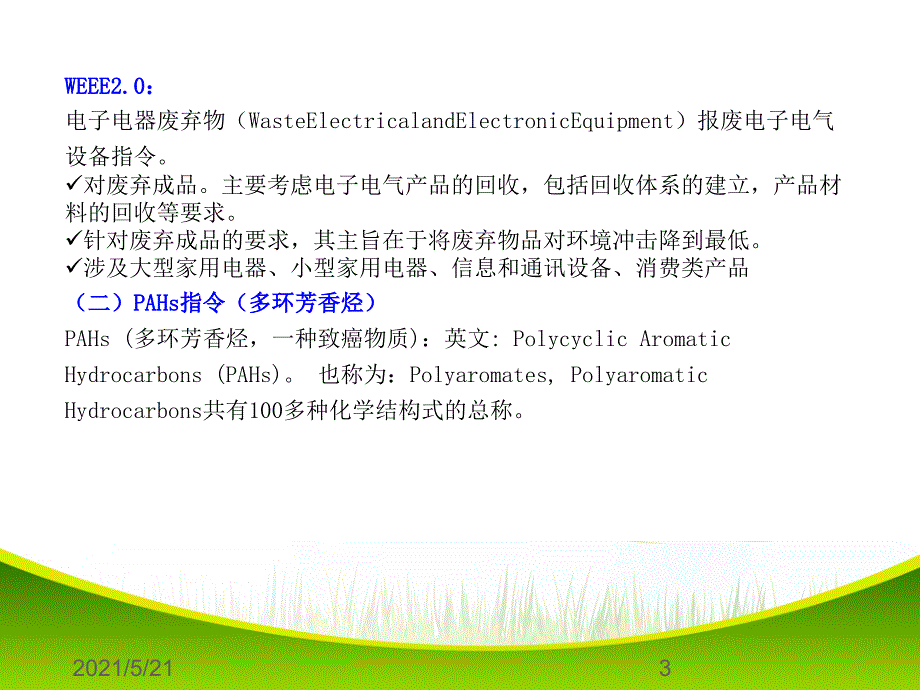 WEEE2.0：
电子电器废弃物（WasteElectricalandElectronicEquipment）报废电子电气设备指令。
✓对废弃成品。主要考虑电子电气产品的回收，包括回收体系的建立，产品材料的回收等要求。
✓针对废弃成品的要求，其主旨在于将废弃物品对环境冲击降到最低。
✓涉及大型家用电器、小型家用电器、信息和通讯设备、消费类产品
（二）PAHs指令（多环芳香烃）
PAHs (多环芳香烃，一种致癌物质)：英文: Polycyclic Aromatic Hydrocarbons (PAHs)。 也称为：Polyaromates, Polyaromatic Hydrocarbons共有100多种化学结构式的总称。

2021/5/21
3